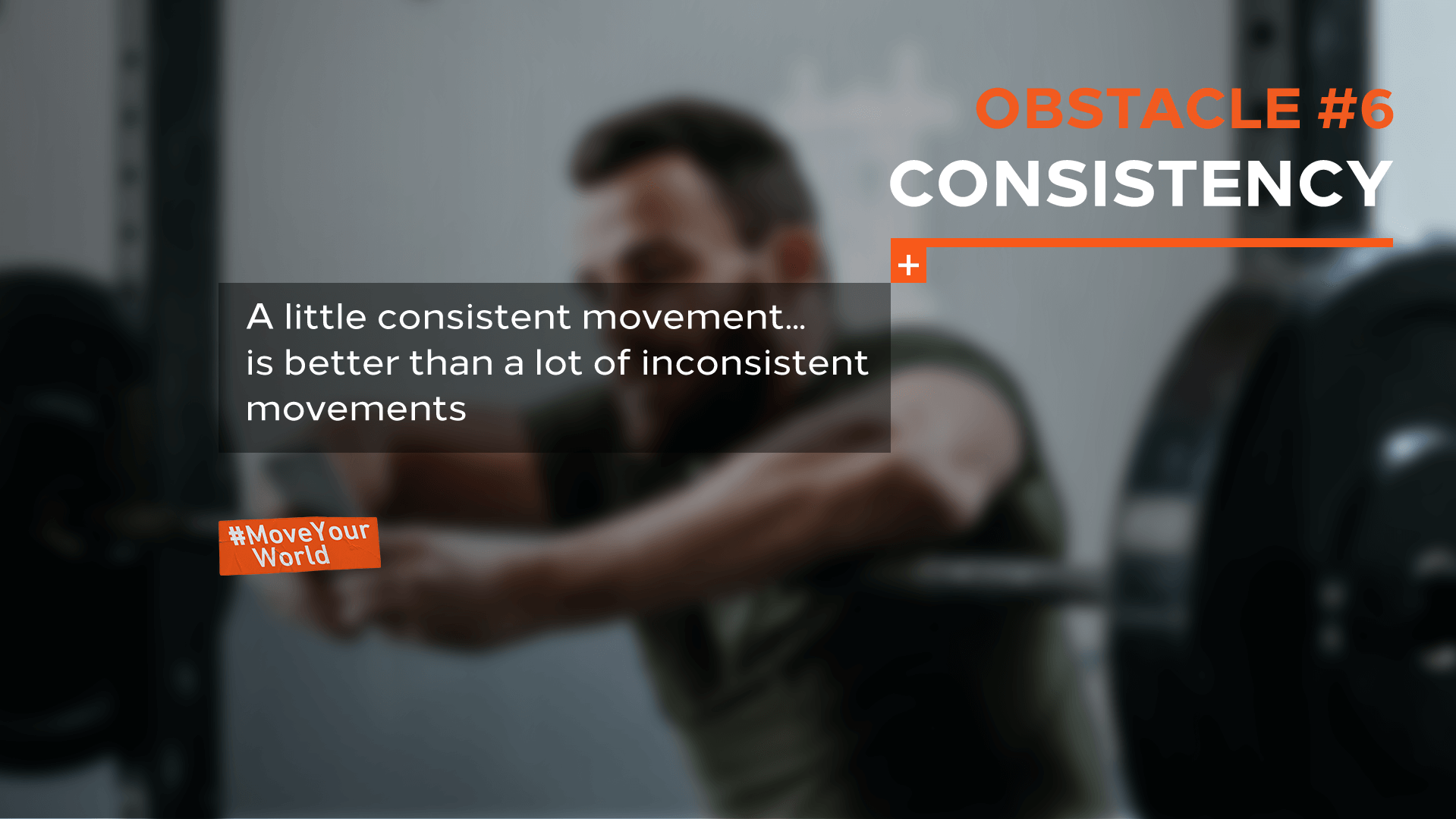 OBSTACLE #6
CONSISTENCY

+

A little consistent movement… is better than a lot of inconsistent movements

#MoveYour World